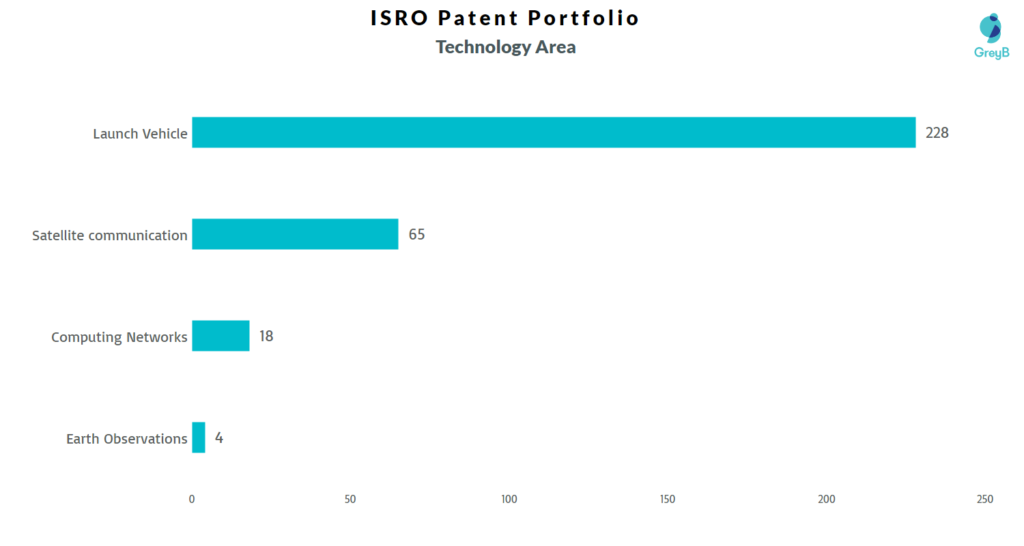 ISRO Patent Portfolio
Technology Area

GreyB

Launch Vehicle 228
Satellite communication 65
Computing Networks 18
Earth Observations 4

0 50 100 150 200 250